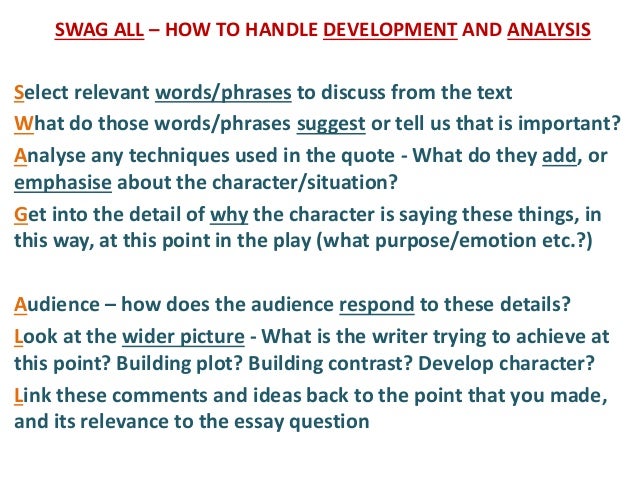 SWAG ALL – HOW TO HANDLE DEVELOPMENT AND ANALYSIS

Select relevant words/phrases to discuss from the text

What do those words/phrases suggest or tell us that is important?

Analyse any techniques used in the quote - What do they add, or emphasise about the character/situation?

Get into the detail of why the character is saying these things, in this way, at this point in the play (what purpose/emotion etc.?)

Audience – how does the audience respond to these details?

Look at the wider picture - What is the writer trying to achieve at this point? Building plot? Building contrast? Develop character?

Link these comments and ideas back to the point that you made, and its relevance to the essay question